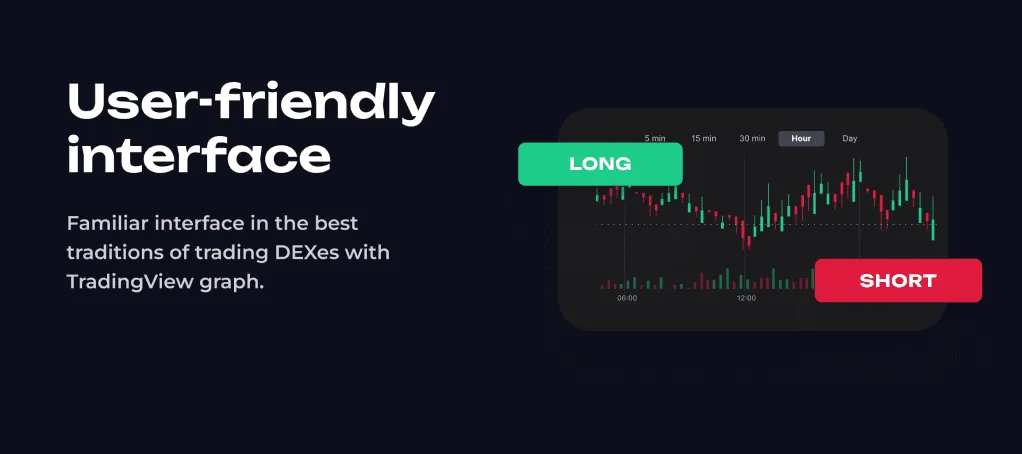 User-friendly interface

Familiar interface in the best traditions of trading DEXes with TradingView graph.

5 min 15 min 30 min Hour Day

LONG

SHORT

06:00 12:00